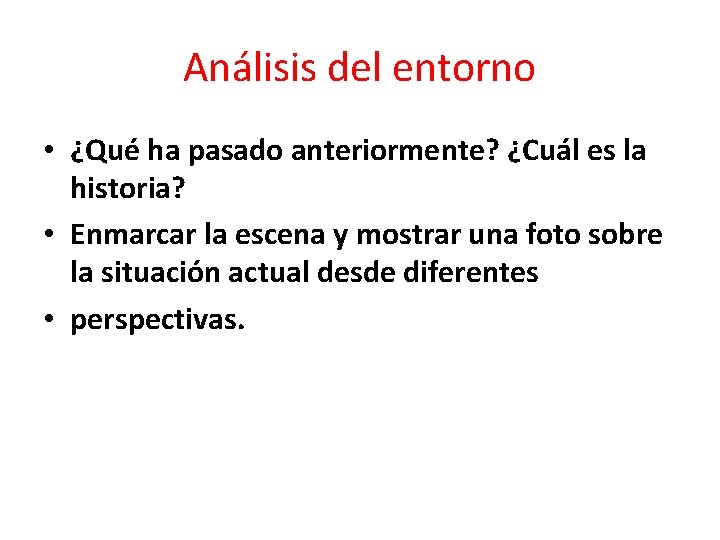 Análisis del entorno

• ¿Qué ha pasado anteriormente? ¿Cuál es la historia?
• Enmarcar la escena y mostrar una foto sobre la situación actual desde diferentes
• perspectivas.